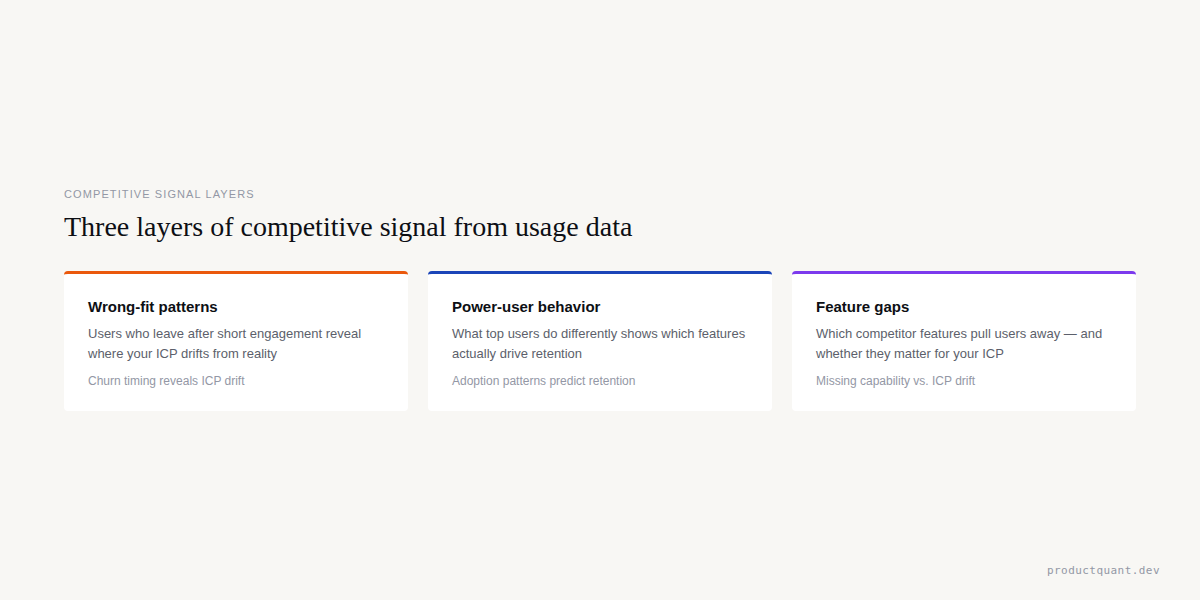 COMPETITIVE SIGNAL LAYERS

Three layers of competitive signal from usage data

Wrong-fit patterns

Users who leave after short engagement reveal where your ICP drifts from reality

Churn timing reveals ICP drift

Power-user behavior

What top users do differently shows which features actually drive retention

Adoption patterns predict retention

Feature gaps

Which competitor features pull users away — and whether they matter for your ICP

Missing capability vs. ICP drift

productquant.dev